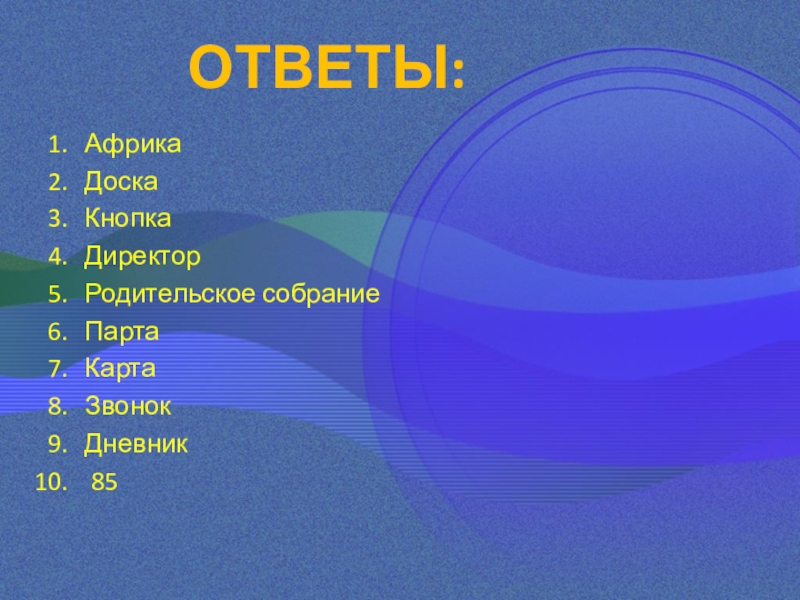 ОТВЕТЫ:

1. Африка
2. Доска
3. Кнопка
4. Директор
5. Родительское собрание
6. Парта
7. Карта
8. Звонок
9. Дневник
10. 85